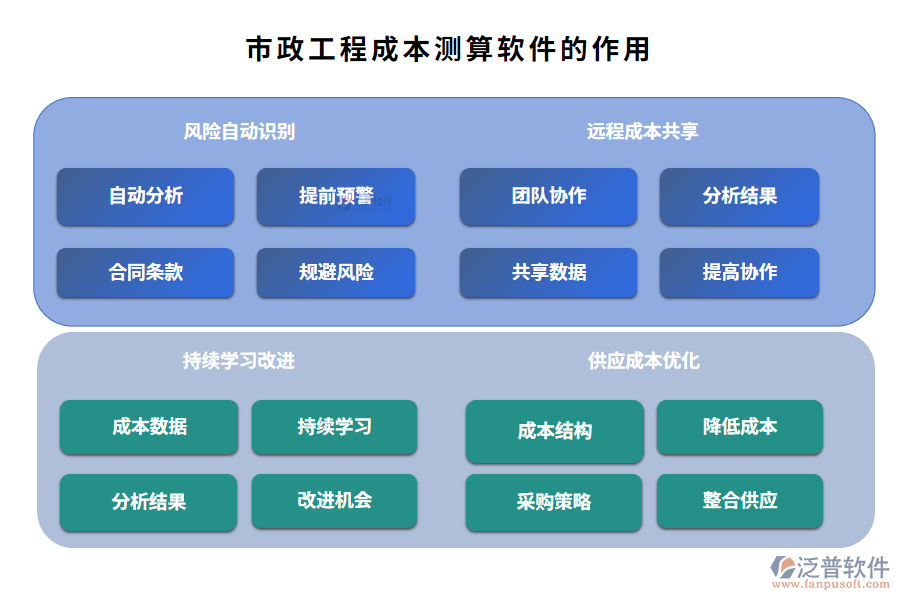 市政工程成本测算软件的作用

风险自动识别

自动分析

提前预警

合同条款

规避风险

远程成本共享

团队协作

分析结果

共享数据

提高协作

持续学习改进

成本数据

持续学习

分析结果

改进机会

供应成本优化

成本结构

降低成本

采购策略

整合供应

泛普软件
www.fanpusoft.com